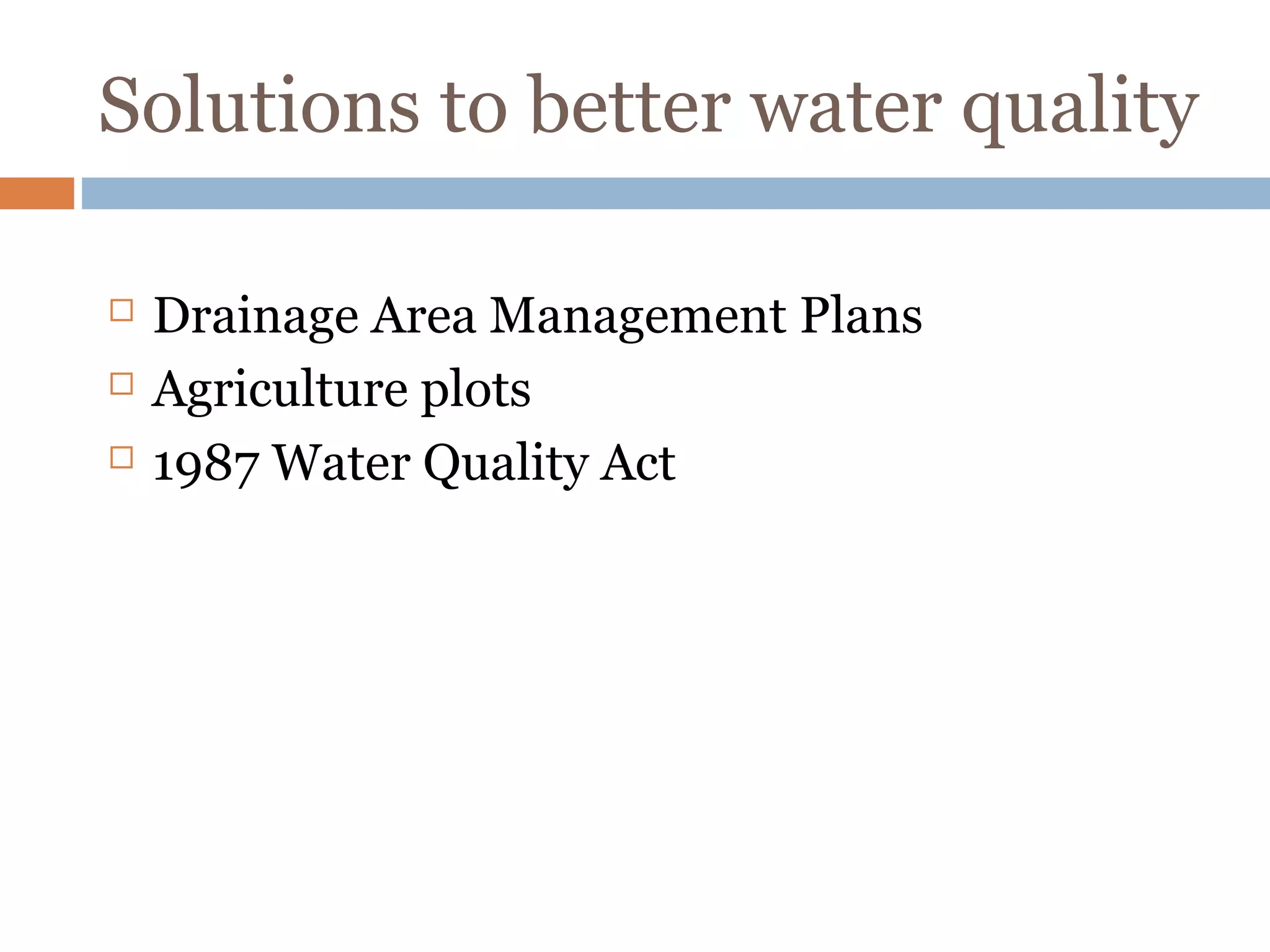 Solutions to better water quality

□ Drainage Area Management Plans
□ Agriculture plots
□ 1987 Water Quality Act